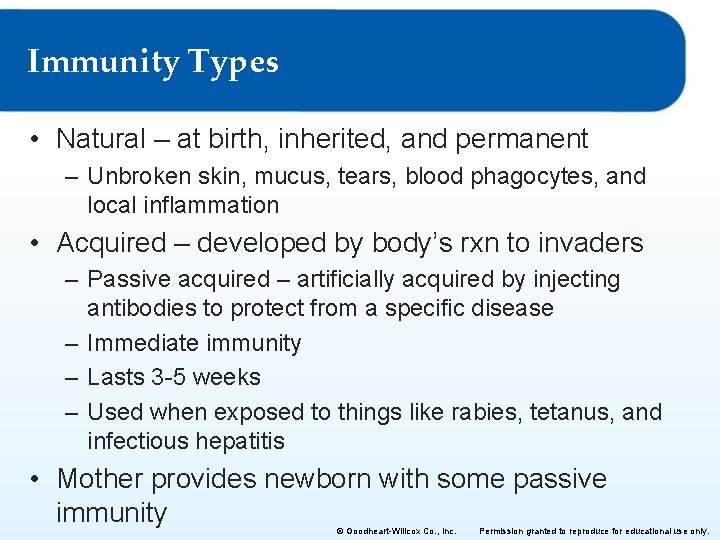 Immunity Types

• Natural – at birth, inherited, and permanent
– Unbroken skin, mucus, tears, blood phagocytes, and local inflammation

• Acquired – developed by body's rxn to invaders
– Passive acquired – artificially acquired by injecting antibodies to protect from a specific disease
– Immediate immunity
– Lasts 3-5 weeks
– Used when exposed to things like rabies, tetanus, and infectious hepatitis

• Mother provides newborn with some passive immunity

© Goodheart-Willcox Co., Inc. Permission granted to reproduce for educational use only.